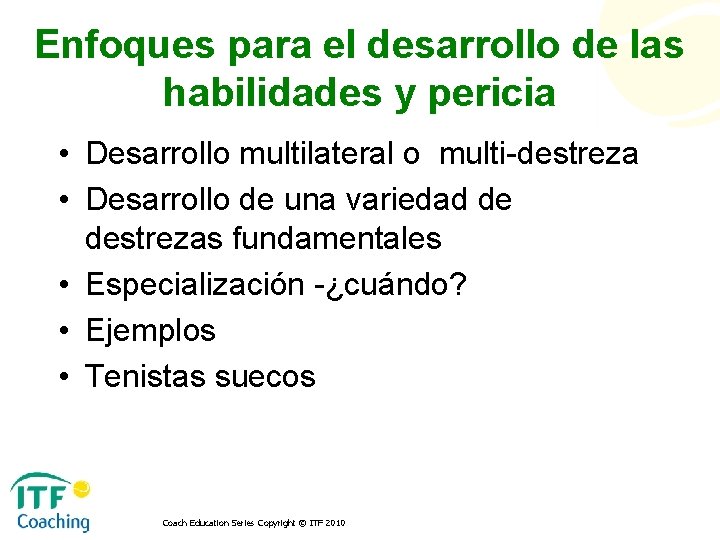 Enfoques para el desarrollo de las habilidades y pericia

• Desarrollo multilateral o multi-destreza
• Desarrollo de una variedad de destrezas fundamentales
• Especialización -¿cuándo?
• Ejemplos
• Tenistas suecos

ITF
Coaching

Coach Education Series Copyright © ITF 2010